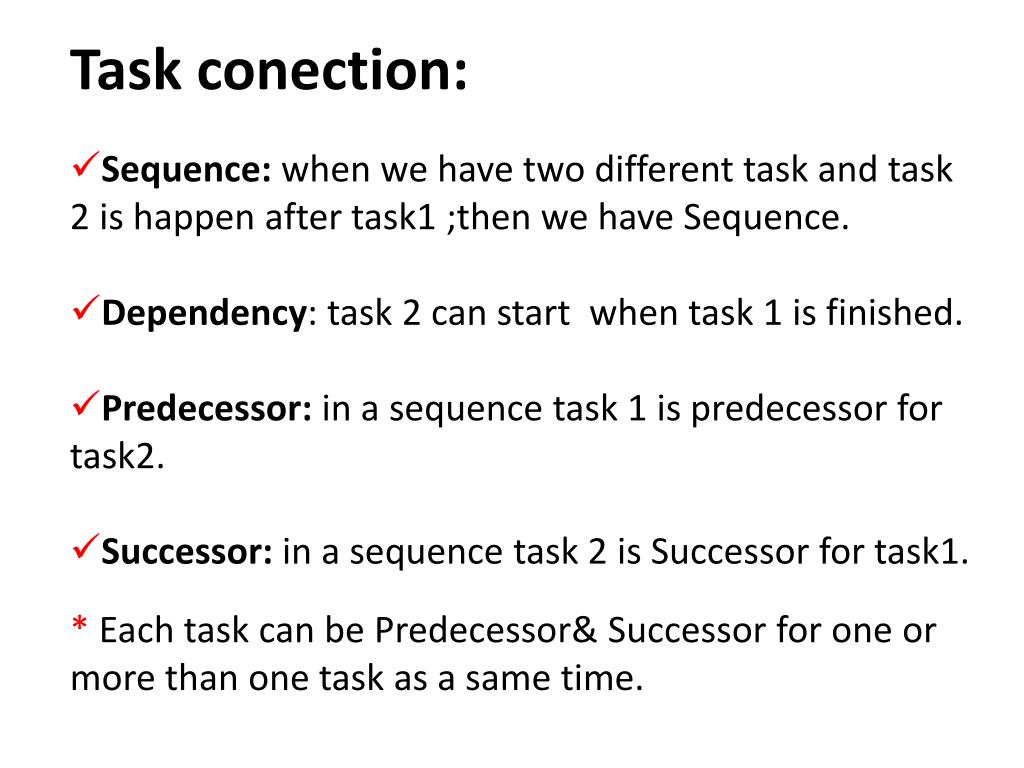 Task conection:

✓Sequence: when we have two different task and task 2 is happen after task1 ;then we have Sequence.

✓Dependency: task 2 can start when task 1 is finished.

✓Predecessor: in a sequence task 1 is predecessor for task2.

✓Successor: in a sequence task 2 is Successor for task1.

* Each task can be Predecessor& Successor for one or more than one task as a same time.